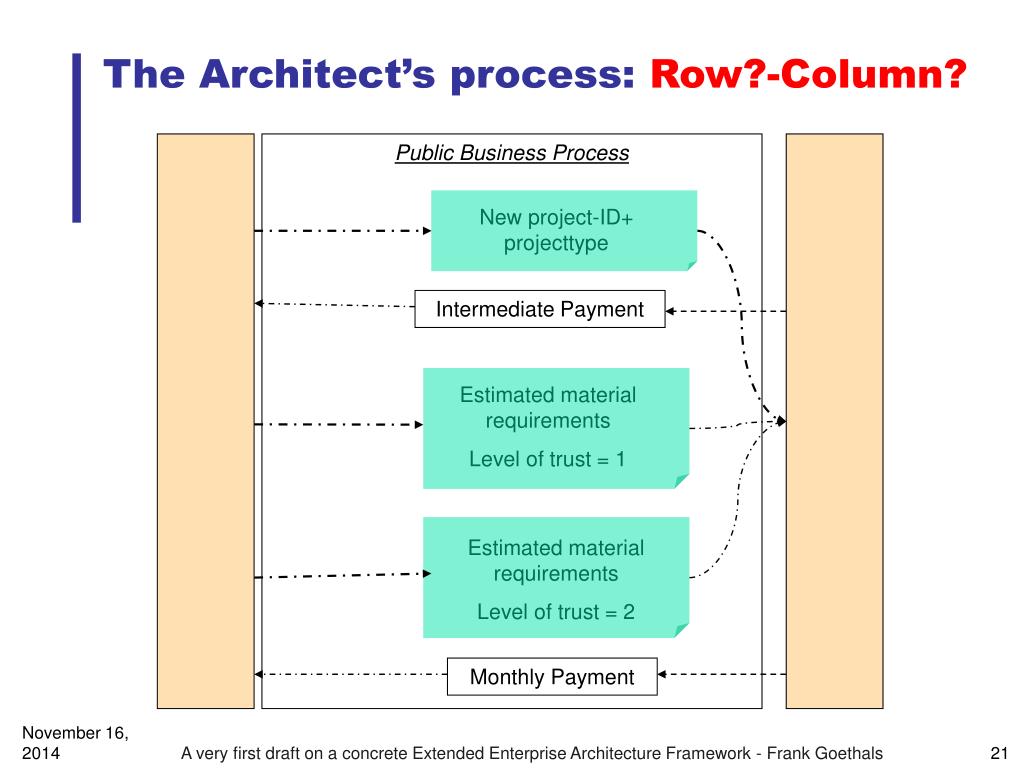 The Architect's process: Row?-Column?

Public Business Process

New project-ID+ projecttype

Intermediate Payment

Estimated material requirements

Level of trust = 1

Estimated material requirements

Level of trust = 2

Monthly Payment

November 16, 2014

A very first draft on a concrete Extended Enterprise Architecture Framework - Frank Goethals

21